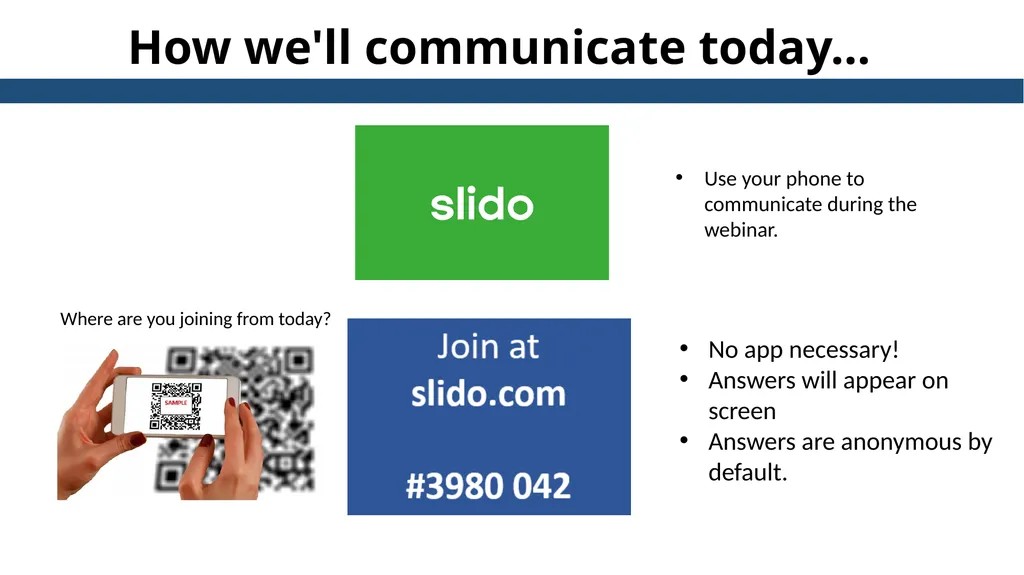 How we'll communicate today...

slido

• Use your phone to communicate during the webinar.

Where are you joining from today?

Join at
slido.com

#3980 042

• No app necessary!
• Answers will appear on screen
• Answers are anonymous by default.